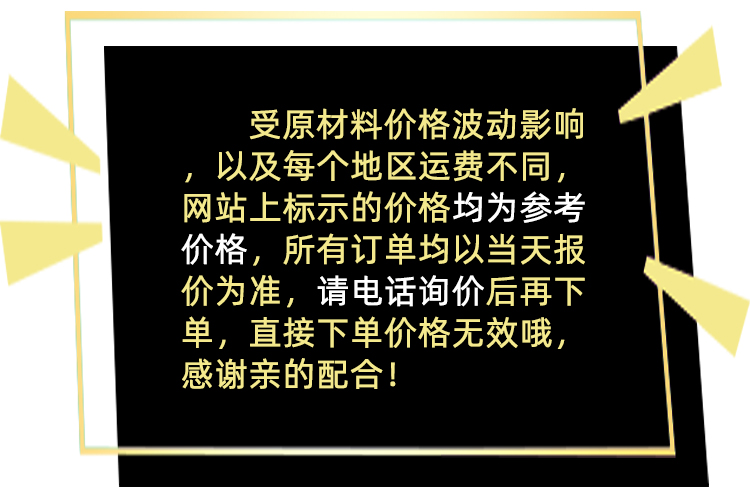 受原材料价格波动影响，以及每个地区运费不同，网站上标示的价格均为参考价格，所有订单均以当天报价为准，请电话询价后再下单，直接下单价格无效哦，感谢亲的配合！